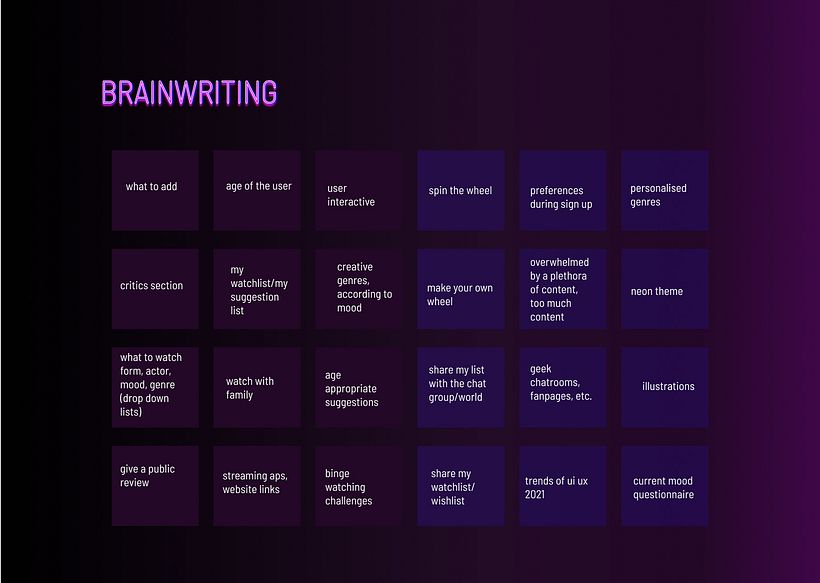 BRAINWRITING

what to add

age of the user

user interactive

spin the wheel

preferences during sign up

personalised genres

critics section

my watchlist/my suggestion list

creative genres, according to mood

make your own wheel

overwhelmed by a plethora of content, too much content

neon theme

what to watch form, actor, mood, genre (drop down lists)

watch with family

age appropriate suggestions

share my list with the chat group/world

geek chatrooms, fanpages, etc.

illustrations

give a public review

streaming aps, website links

binge watching challenges

share my watchlist/ wishlist

trends of ui ux 2021

current mood questionnaire